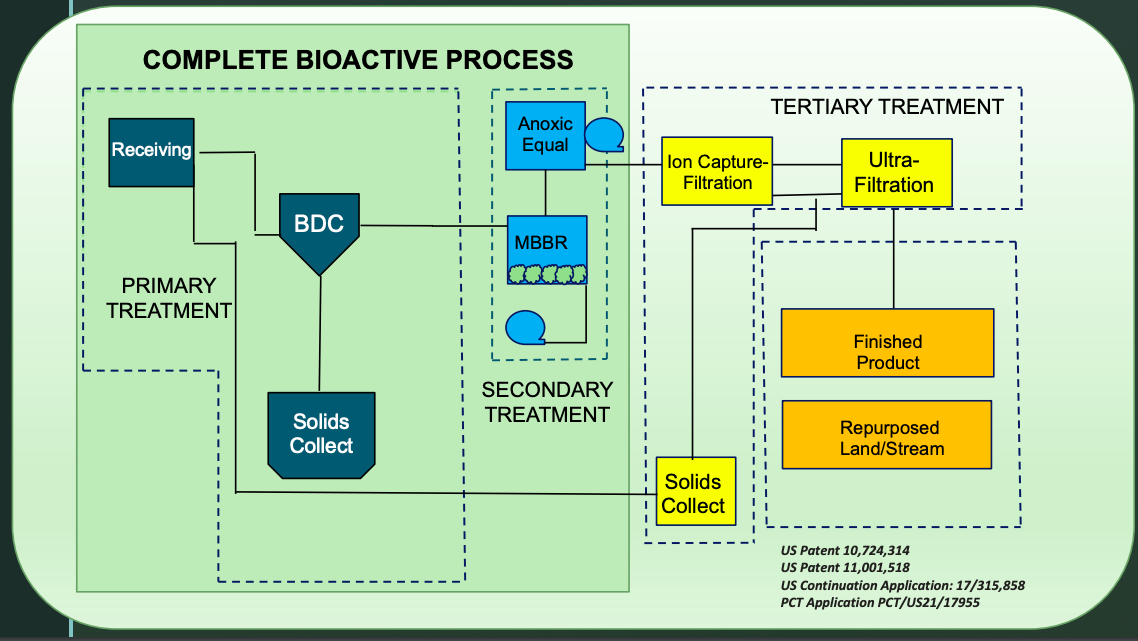 COMPLETE BIOACTIVE PROCESS

Receiving

BDC

PRIMARY TREATMENT

Solids Collect

Anoxic Equal

MBBR

SECONDARY TREATMENT

TERTIARY TREATMENT

Ion Capture-Filtration

Ultra-Filtration

Finished Product

Repurposed Land/Stream

Solids Collect

US Patent 10,724,314
US Patent 11,001,518
US Continuation Application: 17/315,858
PCT Application PCT/US21/17955